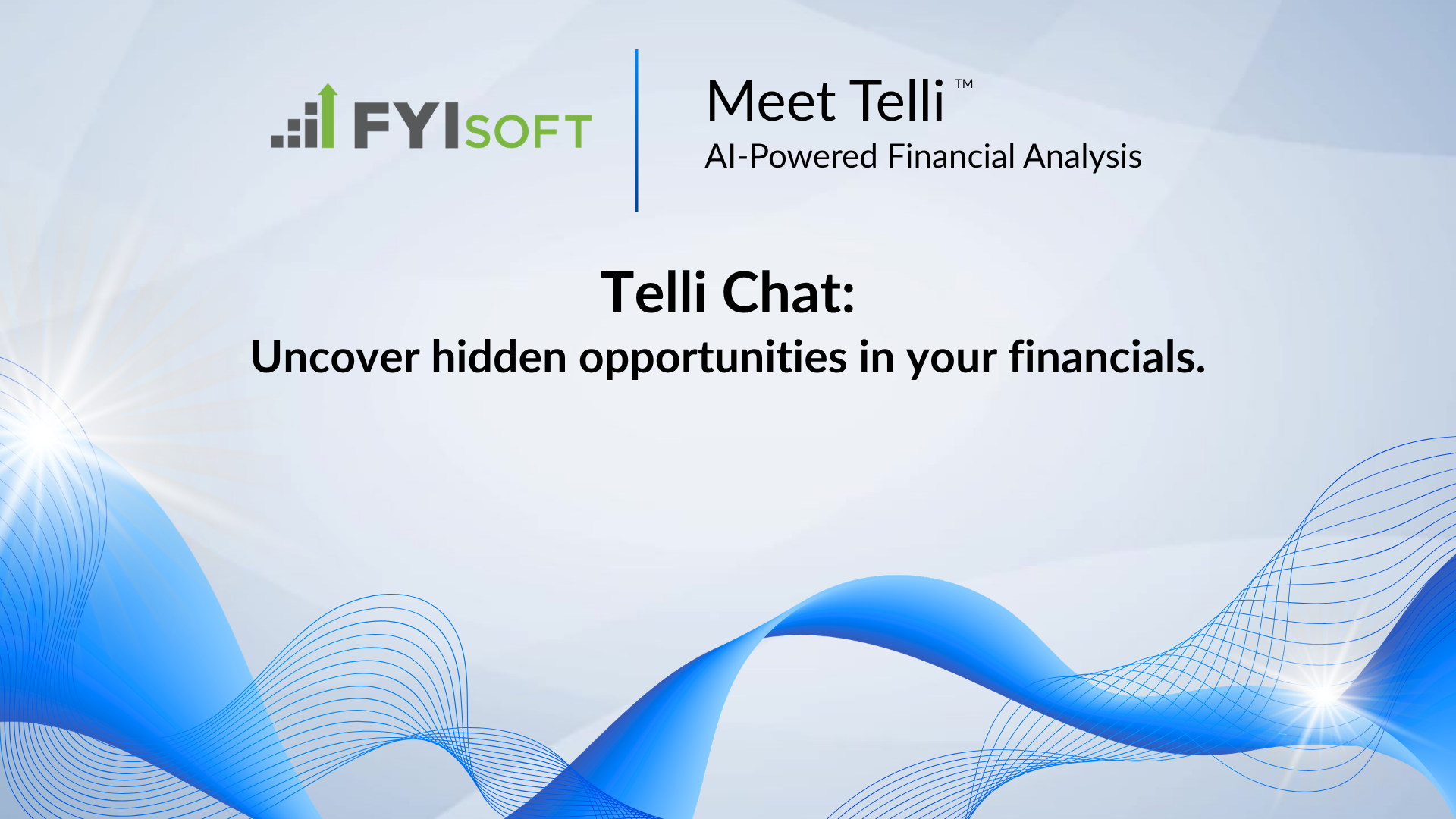 FYISOFT

Meet Telli ™
AI-Powered Financial Analysis

Telli Chat:
Uncover hidden opportunities in your financials.